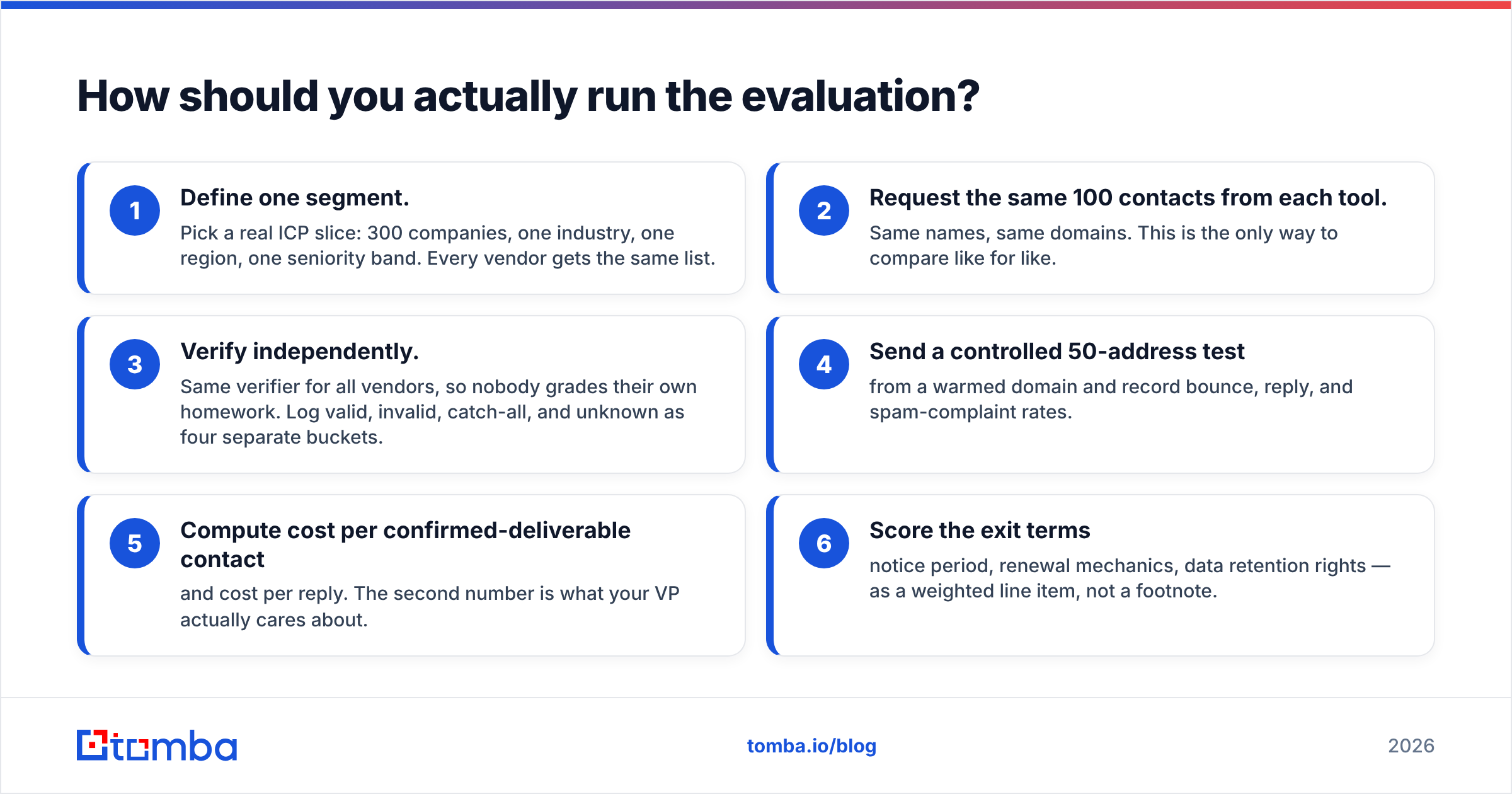 How should you actually run the evaluation?

1
Define one segment.
Pick a real ICP slice: 300 companies, one industry, one region, one seniority band. Every vendor gets the same list.

2
Request the same 100 contacts from each tool.
Same names, same domains. This is the only way to compare like for like.

3
Verify independently.
Same verifier for all vendors, so nobody grades their own homework. Log valid, invalid, catch-all, and unknown as four separate buckets.

4
Send a controlled 50-address test
from a warmed domain and record bounce, reply, and spam-complaint rates.

5
Compute cost per confirmed-deliverable contact
and cost per reply. The second number is what your VP actually cares about.

6
Score the exit terms
notice period, renewal mechanics, data retention rights — as a weighted line item, not a footnote.

tomba

tomba.io/blog

2026